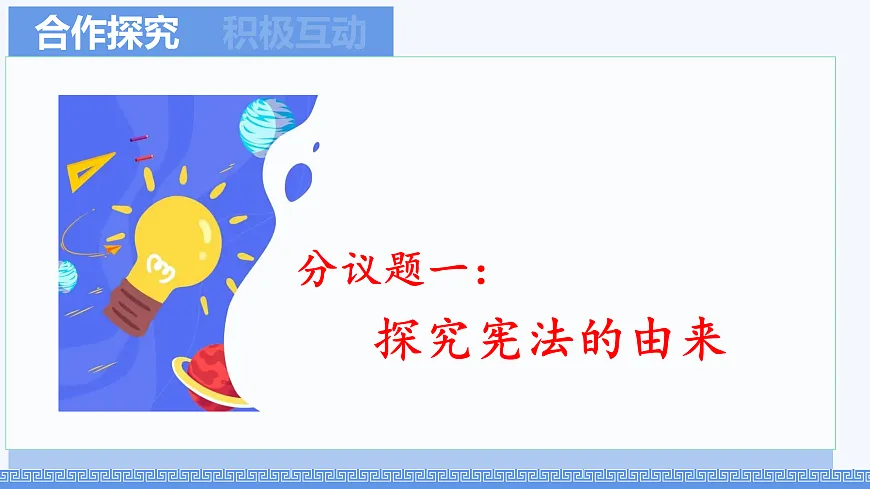 合作探究 积极互动

分议题一：
探究宪法的由来